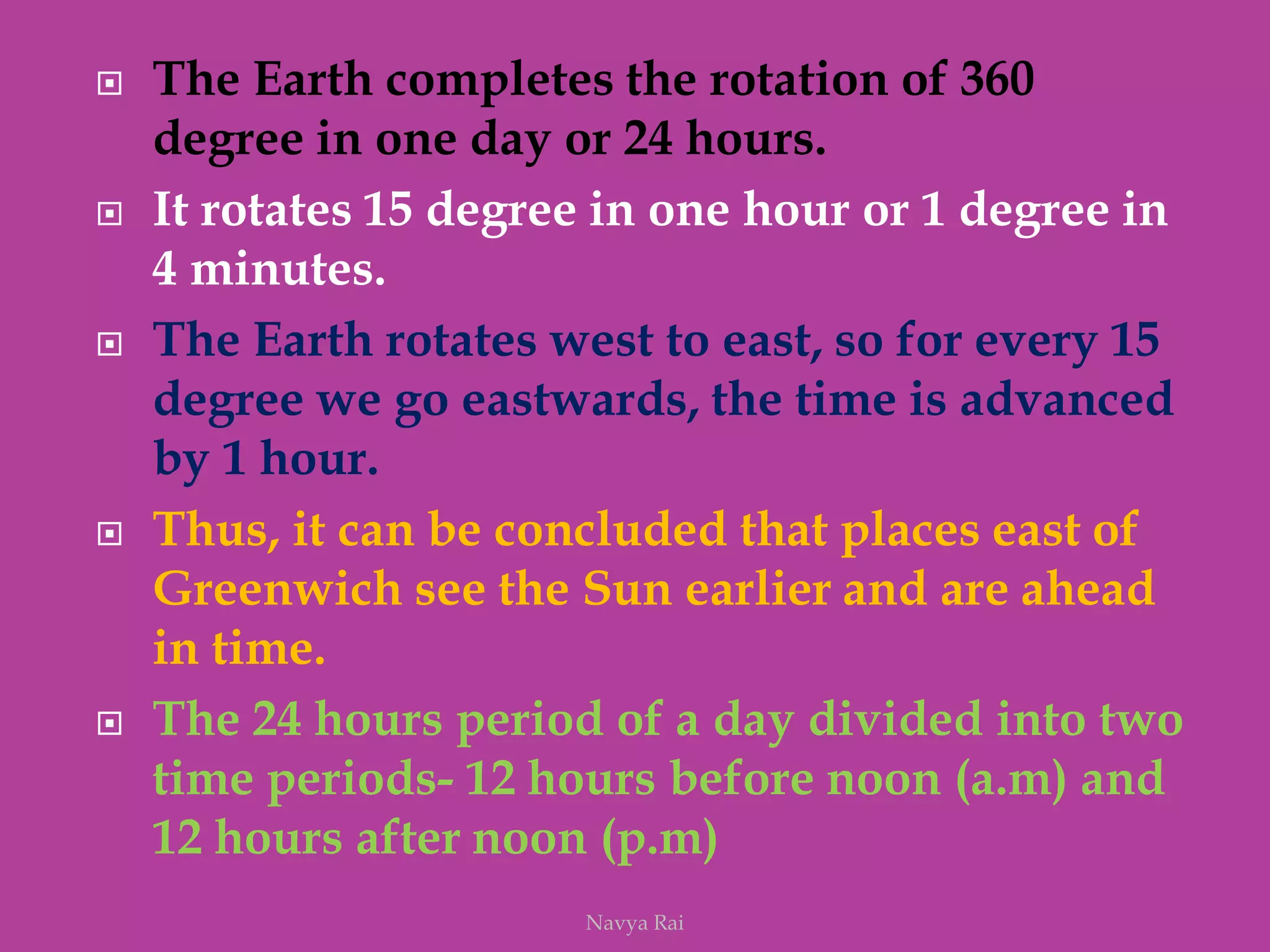 ▣ The Earth completes the rotation of 360 degree in one day or 24 hours.

▣ It rotates 15 degree in one hour or 1 degree in 4 minutes.

▣ The Earth rotates west to east, so for every 15 degree we go eastwards, the time is advanced by 1 hour.

▣ Thus, it can be concluded that places east of Greenwich see the Sun earlier and are ahead in time.

▣ The 24 hours period of a day divided into two time periods- 12 hours before noon (a.m) and 12 hours after noon (p.m)

Navya Rai